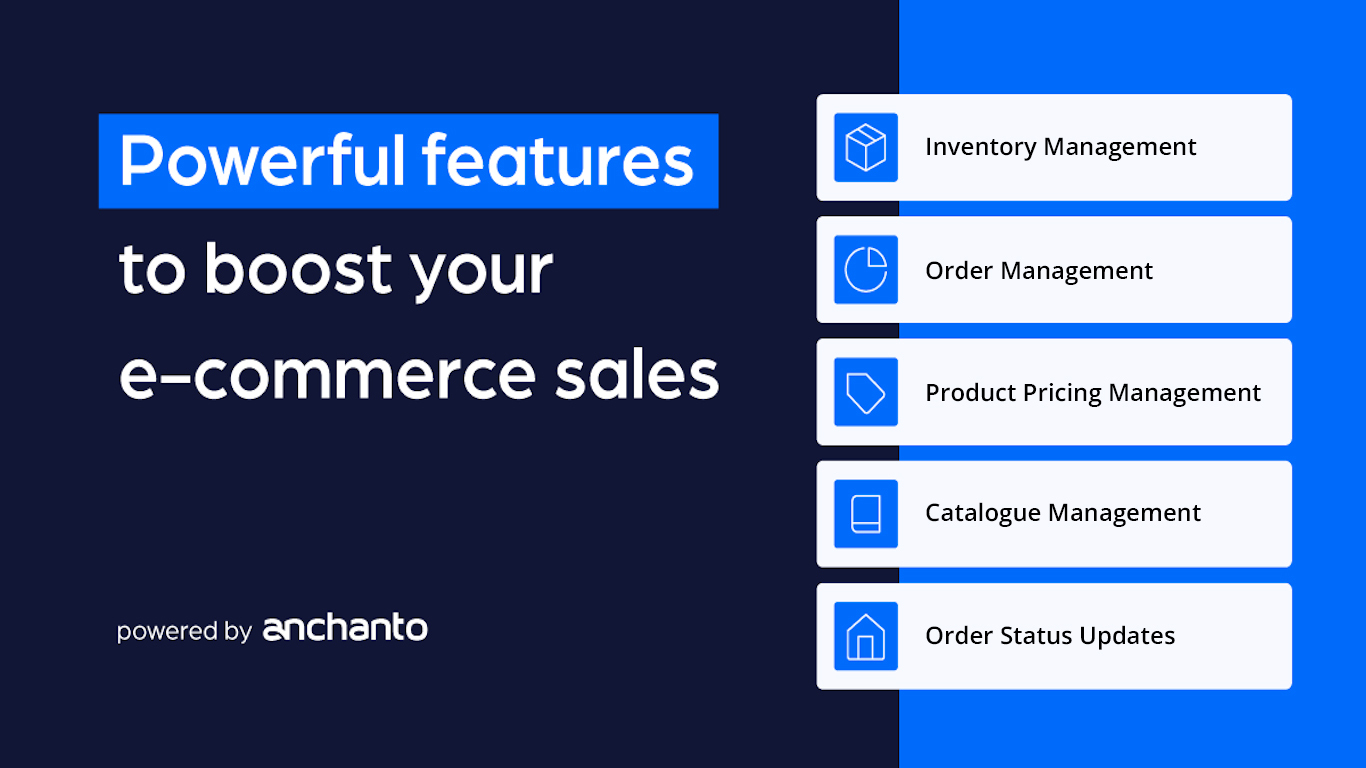 Powerful features to boost your e-commerce sales

powered by anchanto

Inventory Management

Order Management

Product Pricing Management

Catalogue Management

Order Status Updates